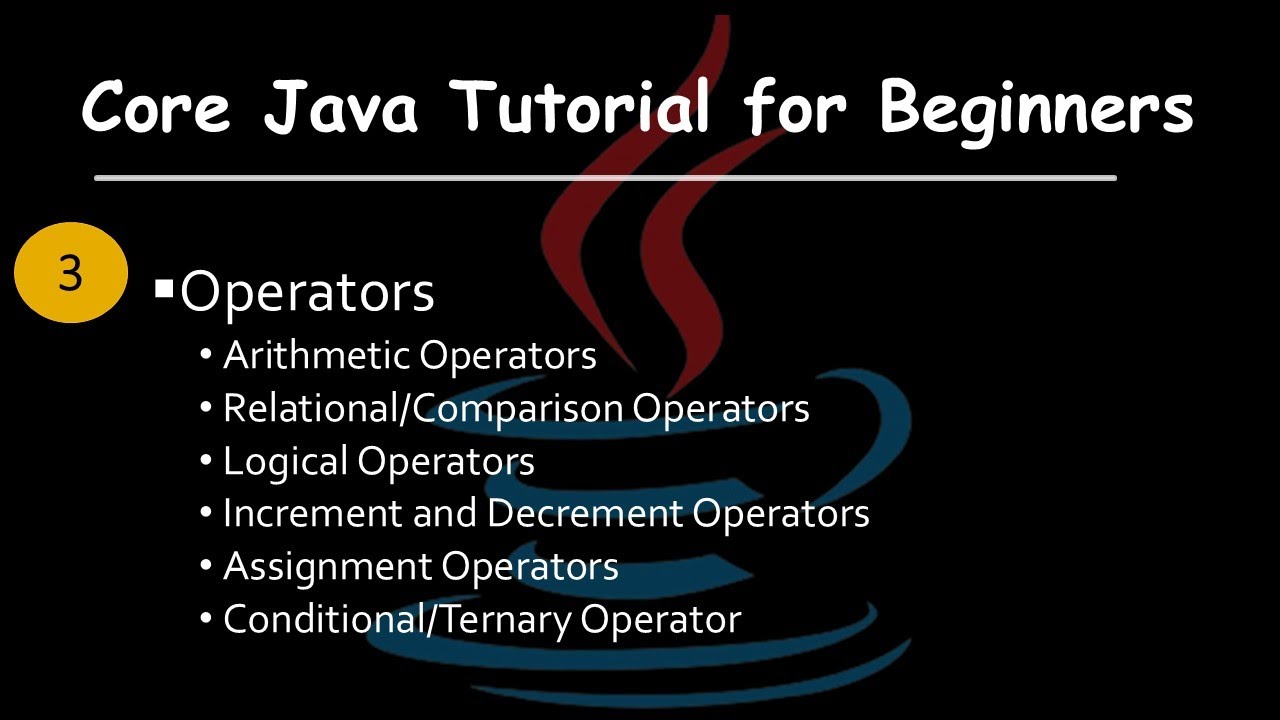 Core Java Tutorial for Beginners

3

▪Operators
• Arithmetic Operators
• Relational/Comparison Operators
• Logical Operators
• Increment and Decrement Operators
• Assignment Operators
• Conditional/Ternary Operator